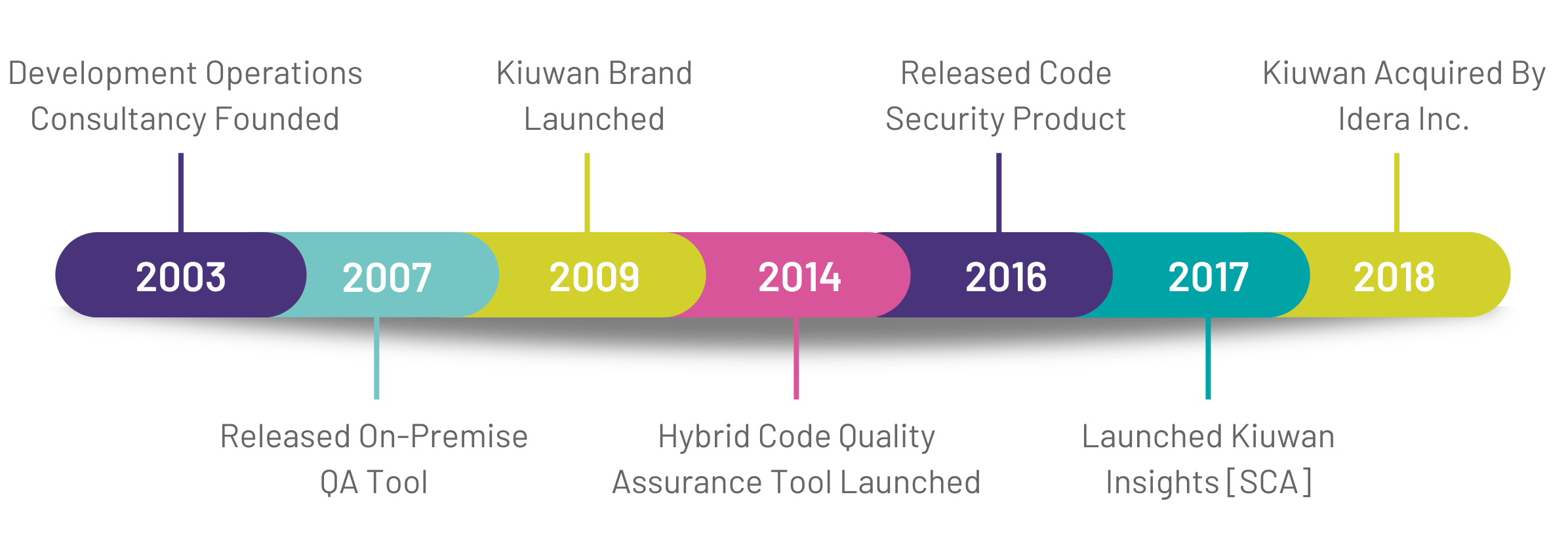 Development Operations Consultancy Founded

Kiuwan Brand Launched

Released Code Security Product

Kiuwan Acquired By Idera Inc.

2003 2007 2009 2014 2016 2017 2018

Released On-Premise QA Tool

Hybrid Code Quality Assurance Tool Launched

Launched Kiuwan Insights [SCA]